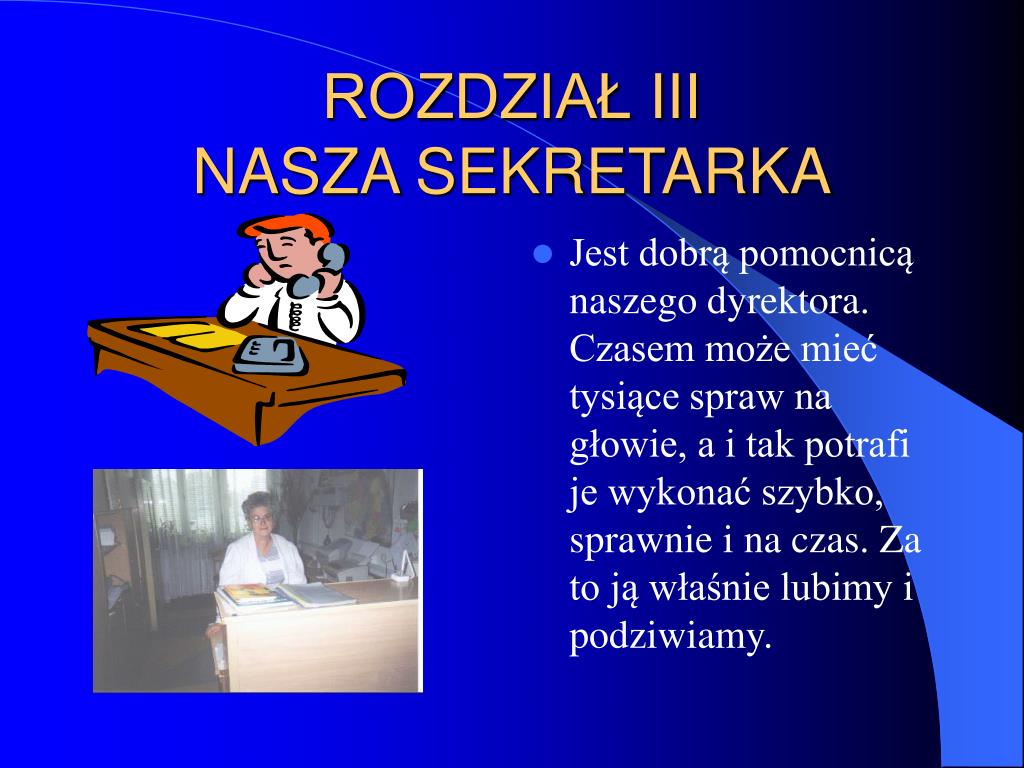 ROZDZIAŁ III
NASZA SEKRETARKA

Jest dobrą pomocnicą naszego dyrektora. Czasem może mieć tysiące spraw na głowie, a i tak potrafi je wykonać szybko, sprawnie i na czas. Za to ją właśnie lubimy i podziwiamy.